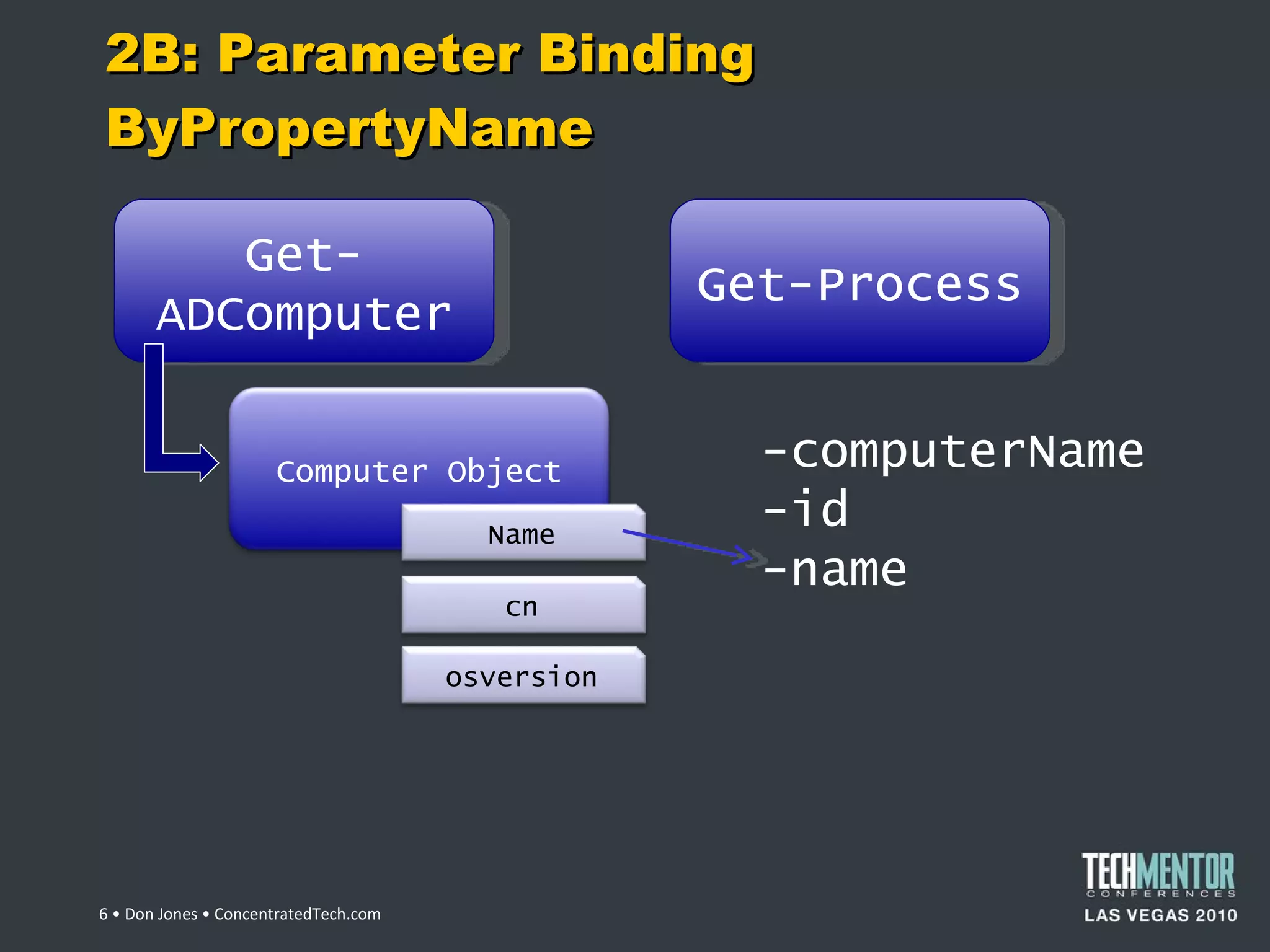 2B: Parameter Binding ByPropertyName

Get-ADComputer

Get-Process

Computer Object

Name

cn

osversion

-computerName
-id
-name

6 • Don Jones • ConcentratedTech.com

TECHMENTOR
CONFERENCES
LAS VEGAS 2010